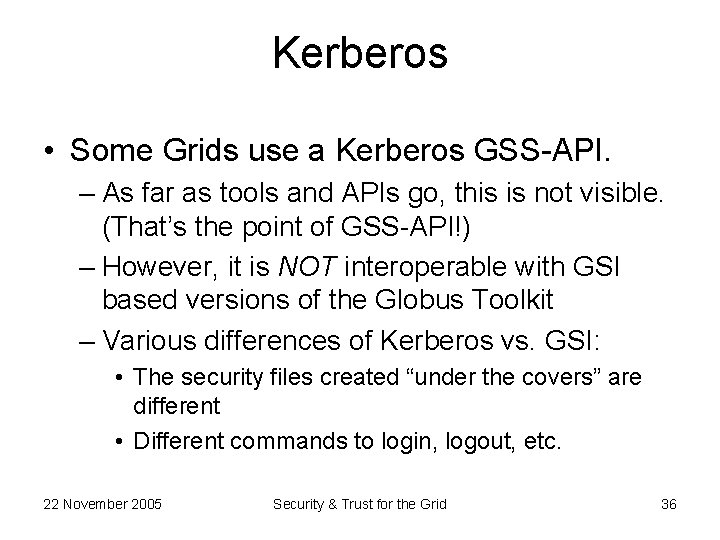 Kerberos

• Some Grids use a Kerberos GSS-API.

– As far as tools and APIs go, this is not visible. (That's the point of GSS-API!)

– However, it is NOT interoperable with GSI based versions of the Globus Toolkit

– Various differences of Kerberos vs. GSI:

• The security files created "under the covers" are different

• Different commands to login, logout, etc.

22 November 2005 Security & Trust for the Grid 36